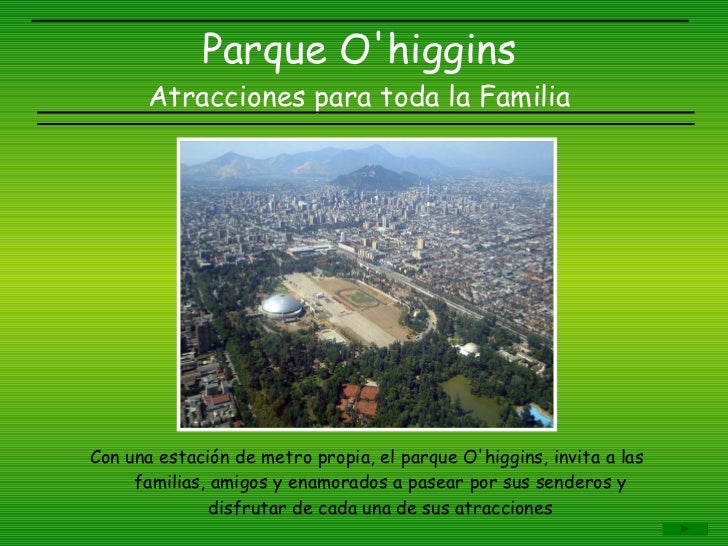 Parque O'higgins
Atracciones para toda la Familia

Con una estación de metro propia, el parque O'higgins, invita a las familias, amigos y enamorados a pasear por sus senderos y disfrutar de cada una de sus atracciones